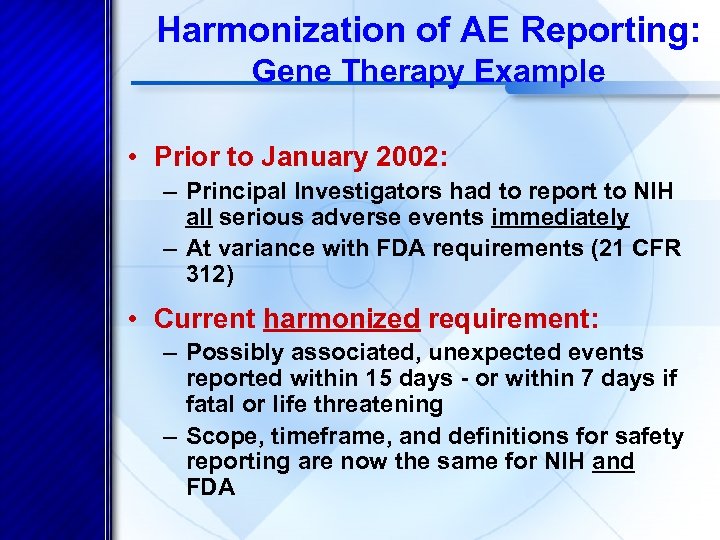 Harmonization of AE Reporting:
Gene Therapy Example

• Prior to January 2002:
– Principal Investigators had to report to NIH all serious adverse events immediately
– At variance with FDA requirements (21 CFR 312)

• Current harmonized requirement:
– Possibly associated, unexpected events reported within 15 days - or within 7 days if fatal or life threatening
– Scope, timeframe, and definitions for safety reporting are now the same for NIH and FDA